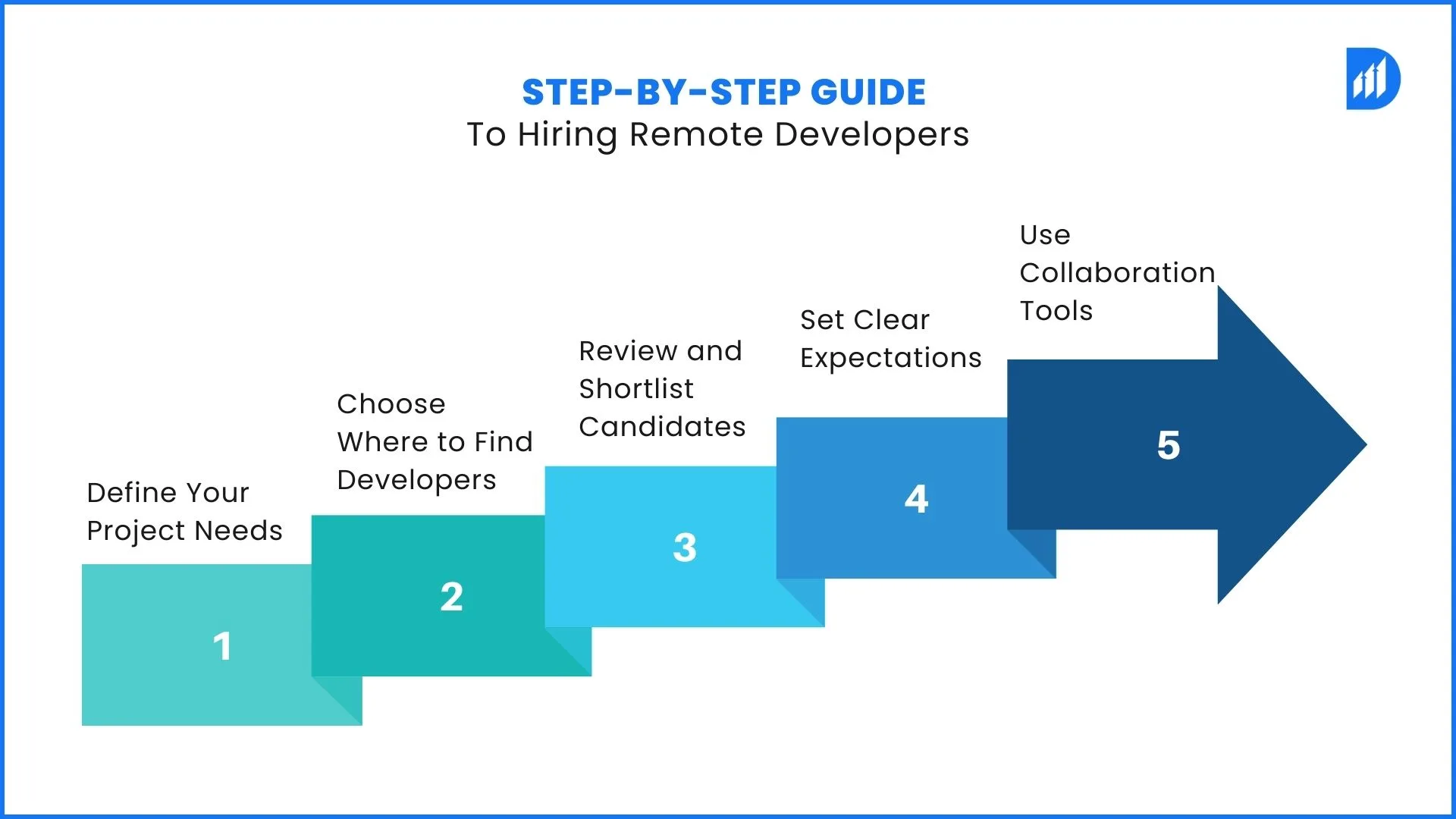 STEP-BY-STEP GUIDE
To Hiring Remote Developers

Define Your Project Needs

1

Choose Where to Find Developers

2

Review and Shortlist Candidates

3

Set Clear Expectations

4

Use Collaboration Tools

5